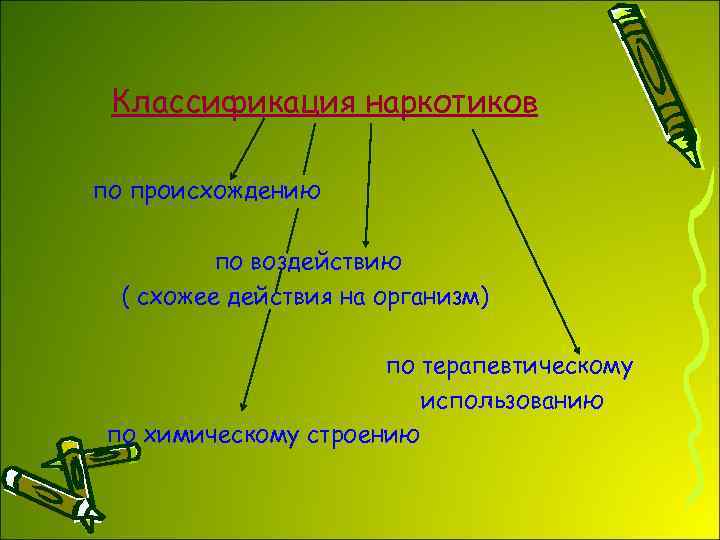 Классификация наркотиков

по происхождению

по воздействию
( схожее действия на организм)

по терапевтическому использованию

по химическому строению